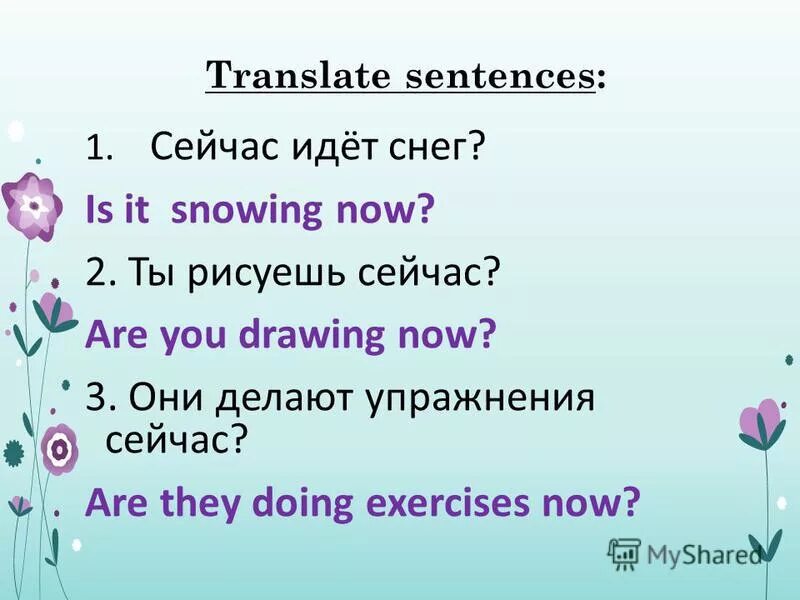 Translate sentences:

1. Сейчас идёт снег?

Is it snowing now?

2. Ты рисуешь сейчас?

Are you drawing now?

3. Они делают упражнения сейчас?

Are they doing exercises now?

MyShared